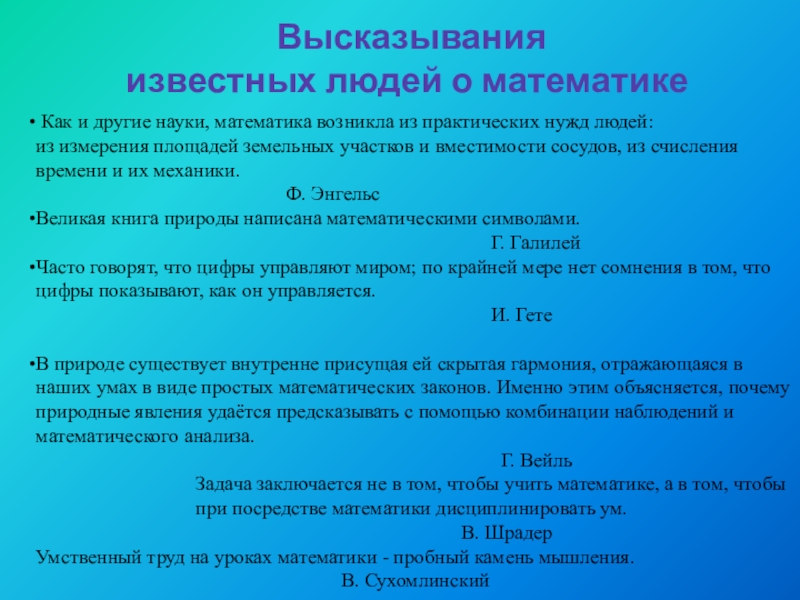 Высказывания известных людей о математике

• Как и другие науки, математика возникла из практических нужд людей: из измерения площадей земельных участков и вместимости сосудов, из счисления времени и их механики.

Ф. Энгельс

•Великая книга природы написана математическими символами.

Г. Галилей

•Часто говорят, что цифры управляют миром; по крайней мере нет сомнения в том, что цифры показывают, как он управляется.

И. Гете

•В природе существует внутренне присущая ей скрытая гармония, отражающаяся в наших умах в виде простых математических законов. Именно этим объясняется, почему природные явления удаётся предсказывать с помощью комбинации наблюдений и математического анализа.

Г. Вейль

Задача заключается не в том, чтобы учить математике, а в том, чтобы при посредстве математики дисциплинировать ум.

В. Шрадер

Умственный труд на уроках математики - пробный камень мышления.

В. Сухомлинский